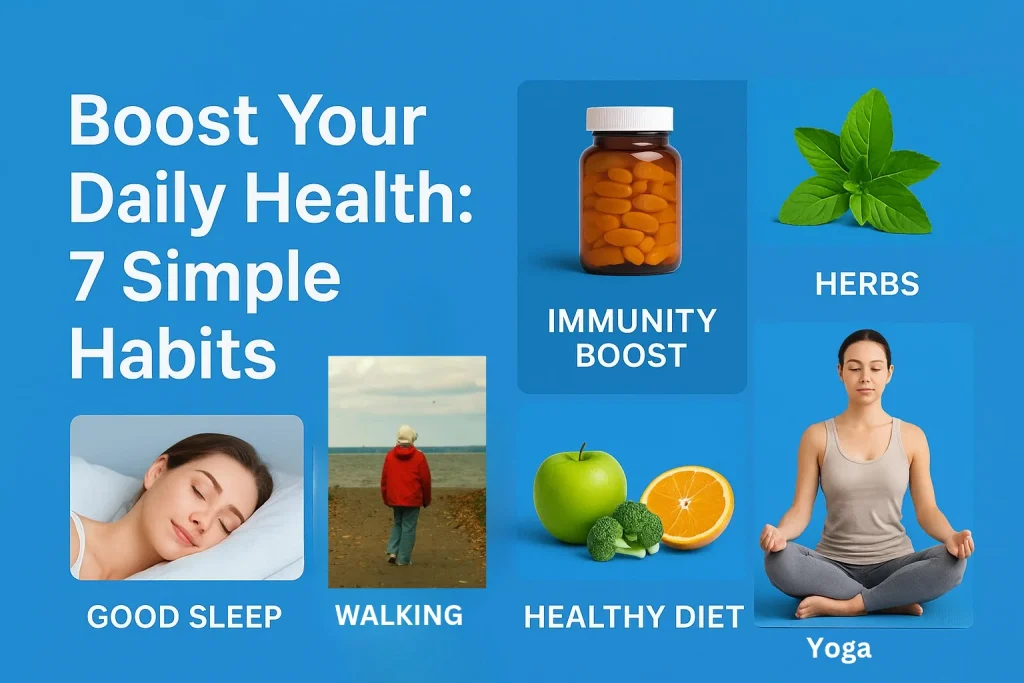 Boost Your Daily Health: 7 Simple Habits

IMMUNITY BOOST

HERBS

GOOD SLEEP

WALKING

HEALTHY DIET

Yoga